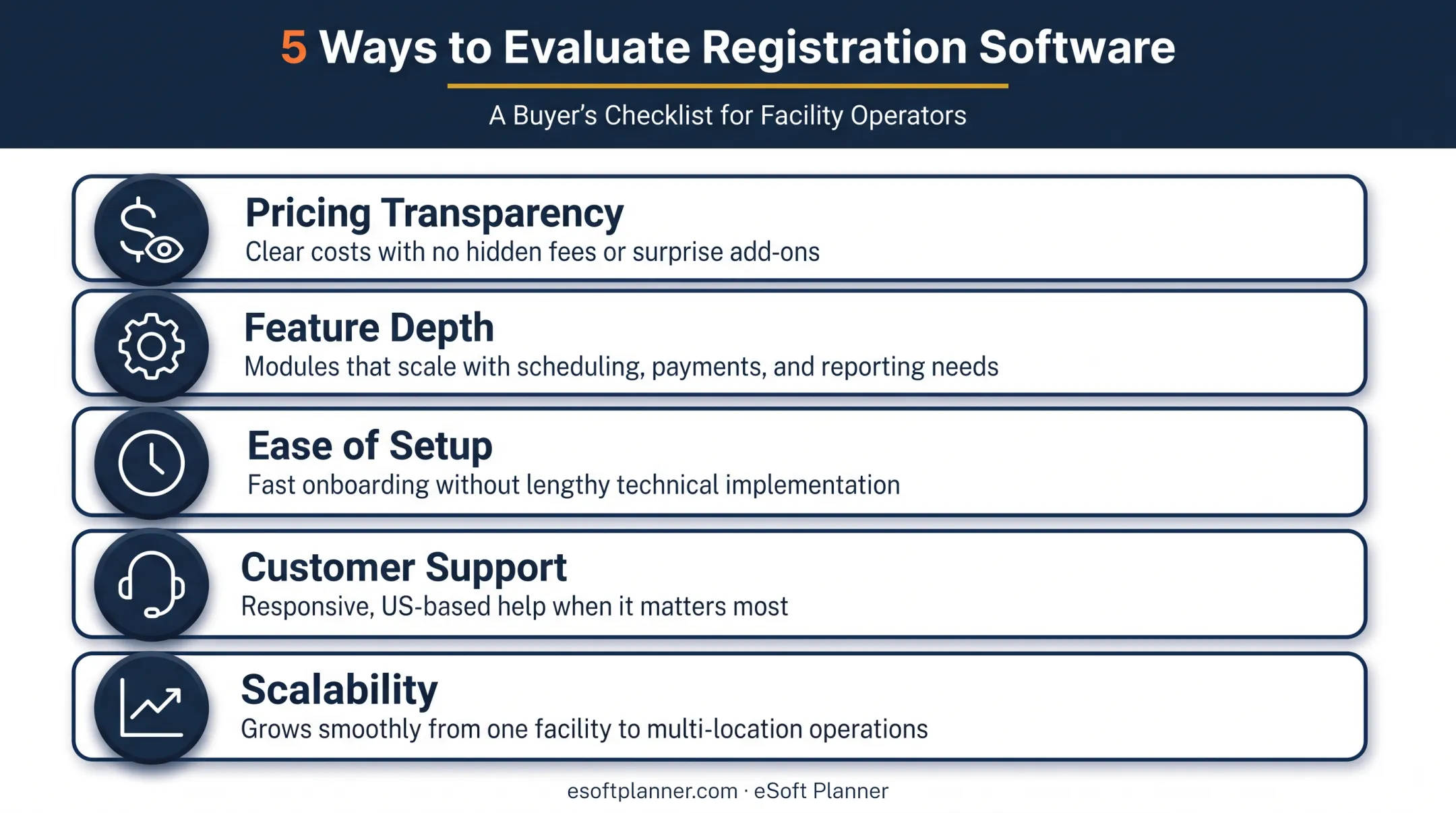 5 Ways to Evaluate Registration Software

A Buyer's Checklist for Facility Operators

Pricing Transparency
Clear costs with no hidden fees or surprise add-ons

Feature Depth
Modules that scale with scheduling, payments, and reporting needs

Ease of Setup
Fast onboarding without lengthy technical implementation

Customer Support
Responsive, US-based help when it matters most

Scalability
Grows smoothly from one facility to multi-location operations

esoftplanner.com · eSoft Planner